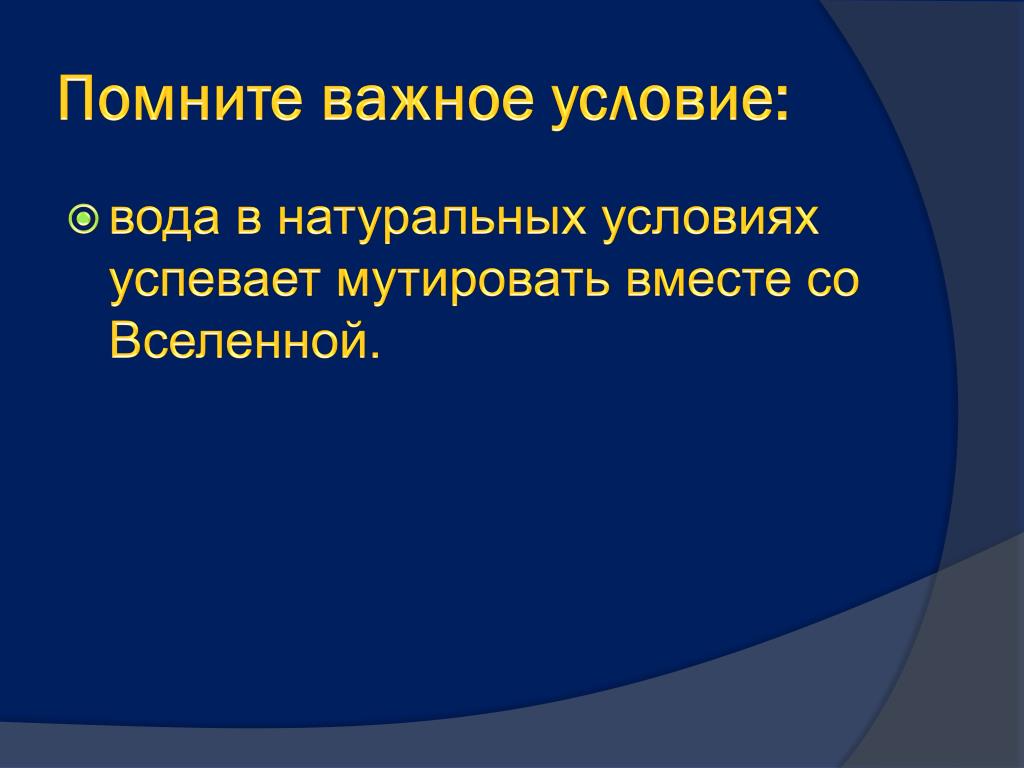 Помните важное условие:

вода в натуральных условиях успевает мутировать вместе со Вселенной.